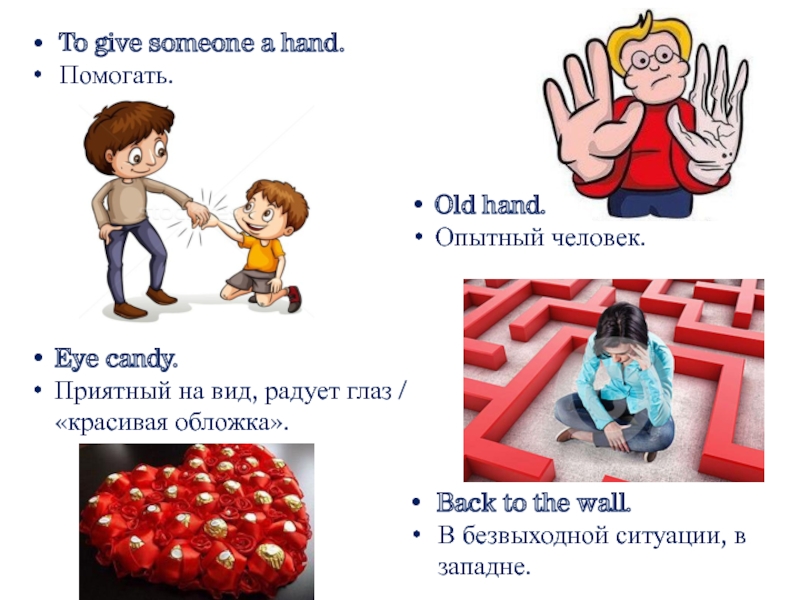 • To give someone a hand.
• Помогать.

• Old hand.
• Опытный человек.

• Eye candy.
• Приятный на вид, радует глаз / «красивая обложка».

• Back to the wall.
• В безвыходной ситуации, в западне.